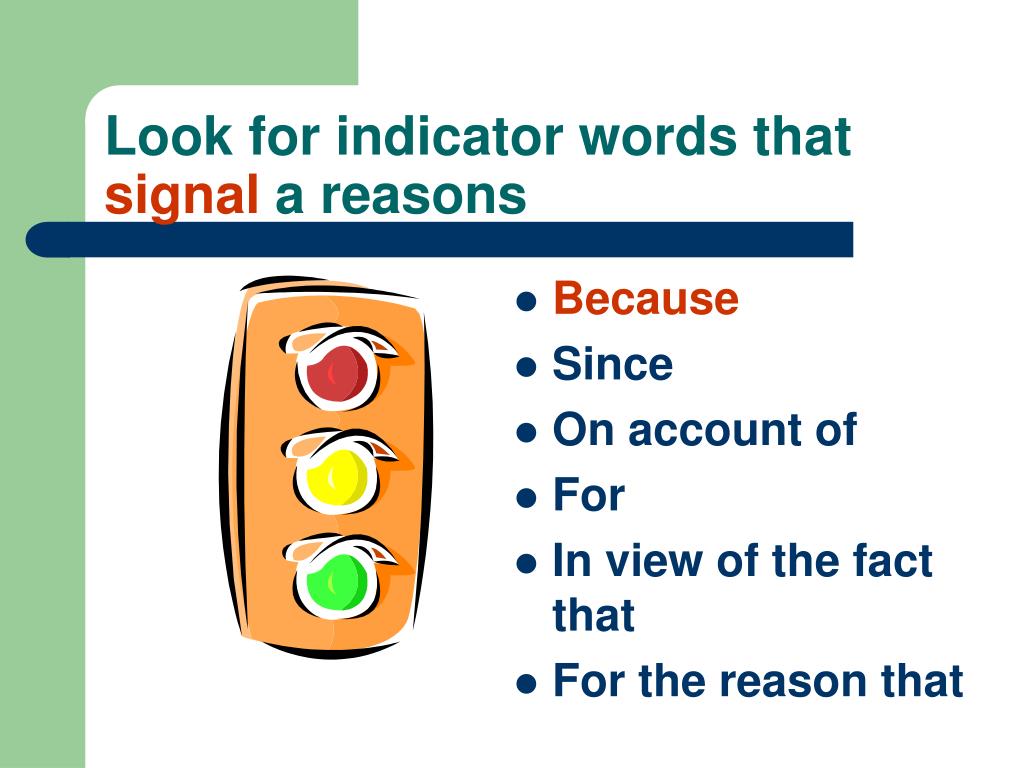 Look for indicator words that signal a reasons

- Because
- Since
- On account of
- For
- In view of the fact that
- For the reason that